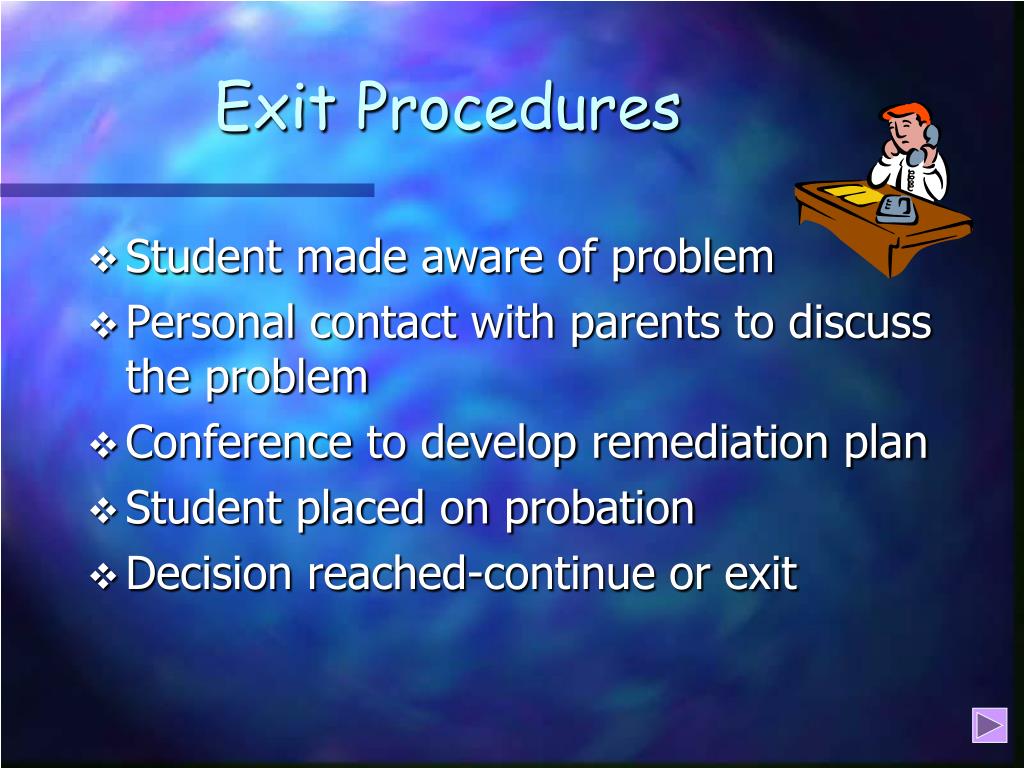 Exit Procedures

❖ Student made aware of problem
❖ Personal contact with parents to discuss the problem
❖ Conference to develop remediation plan
❖ Student placed on probation
❖ Decision reached-continue or exit